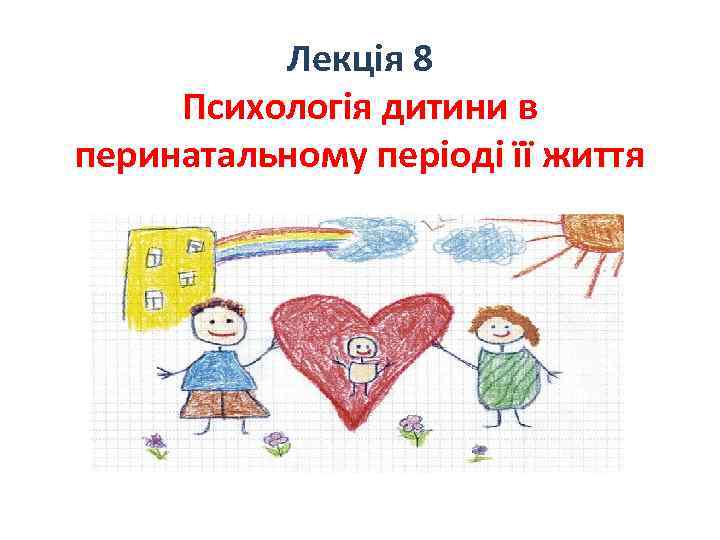 Лекція 8
Психологія дитини в перинатальному періоді її життя